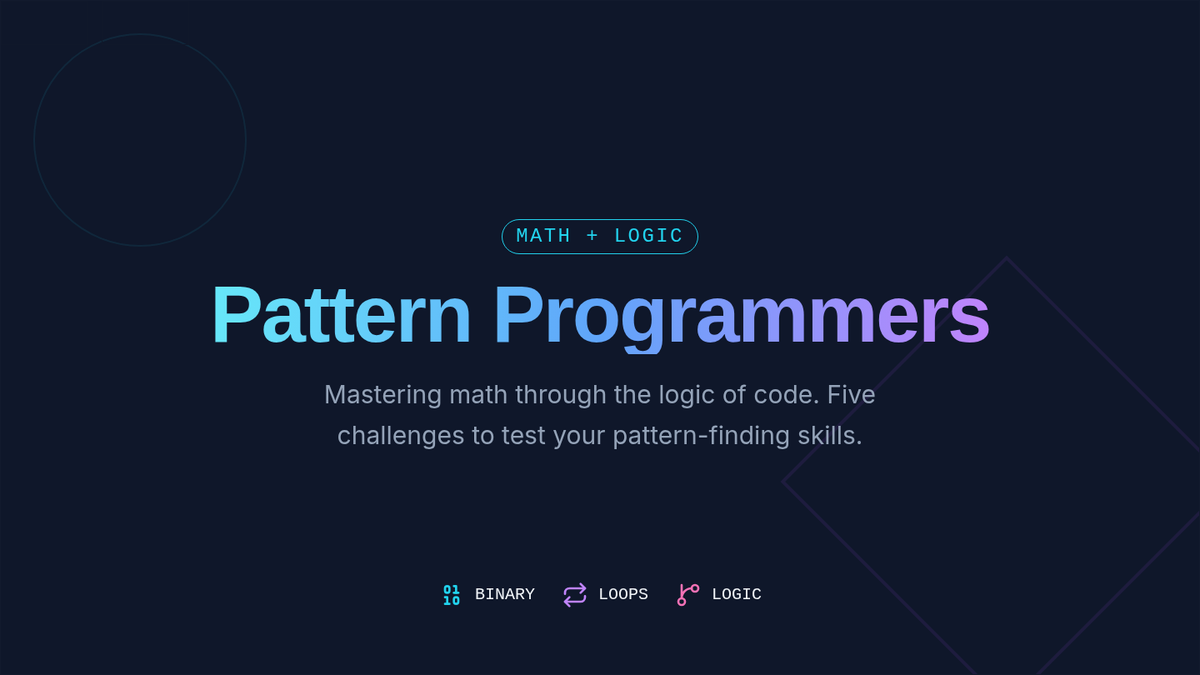 MATH + LOGIC

Pattern Programmers

Mastering math through the logic of code. Five challenges to test your pattern-finding skills.

01
10 BINARY LOOPS LOGIC